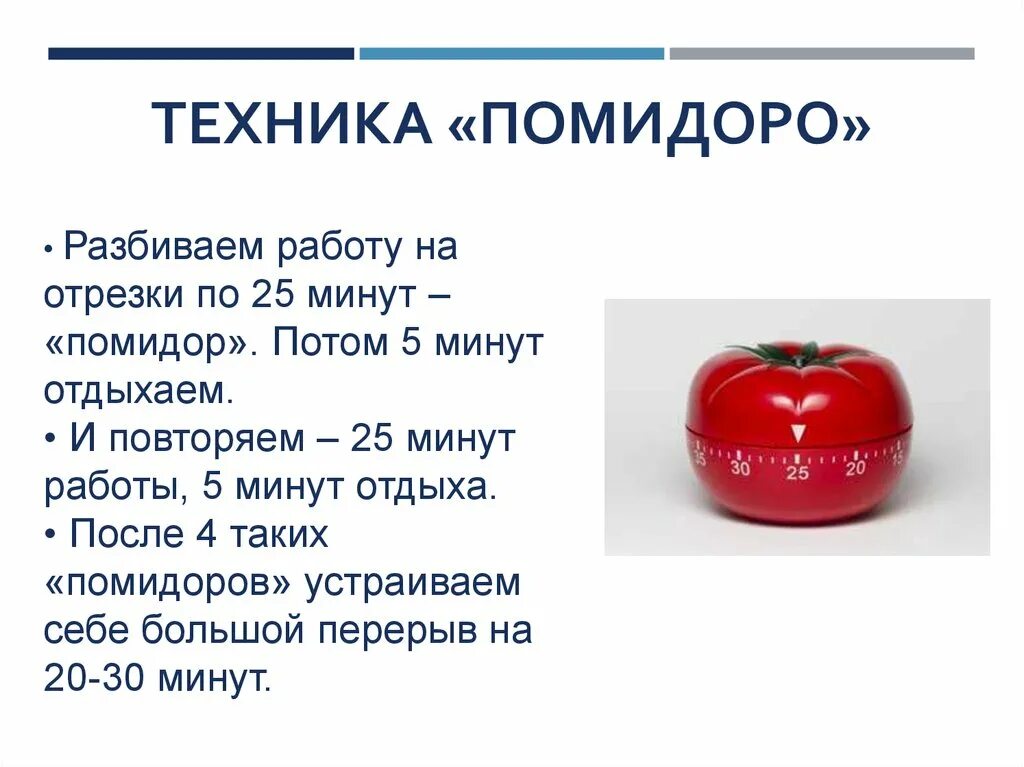 ТЕХНИКА «ПОМИДОРО»

• Разбиваем работу на отрезки по 25 минут – «помидор». Потом 5 минут отдыхаем.
• И повторяем – 25 минут работы, 5 минут отдыха.
• После 4 таких «помидоров» устраиваем себе большой перерыв на 20-30 минут.

35 30 25 20 15